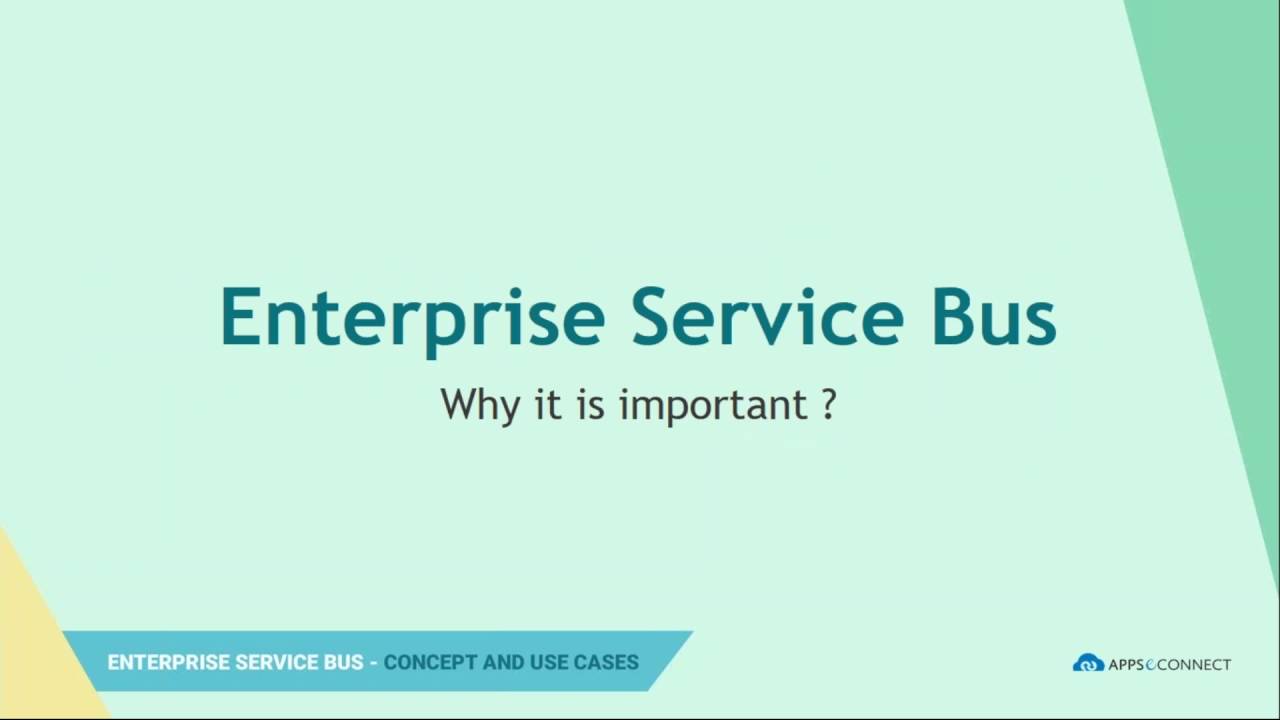 Enterprise Service Bus

Why it is important ?

ENTERPRISE SERVICE BUS - CONCEPT AND USE CASES

APPSeCONNECT